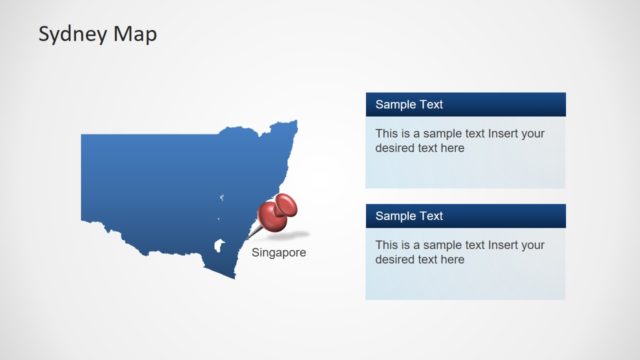 Sydney Map

Singapore

Sample Text

This is a sample text Insert your desired text here

Sample Text

This is a sample text Insert your desired text here